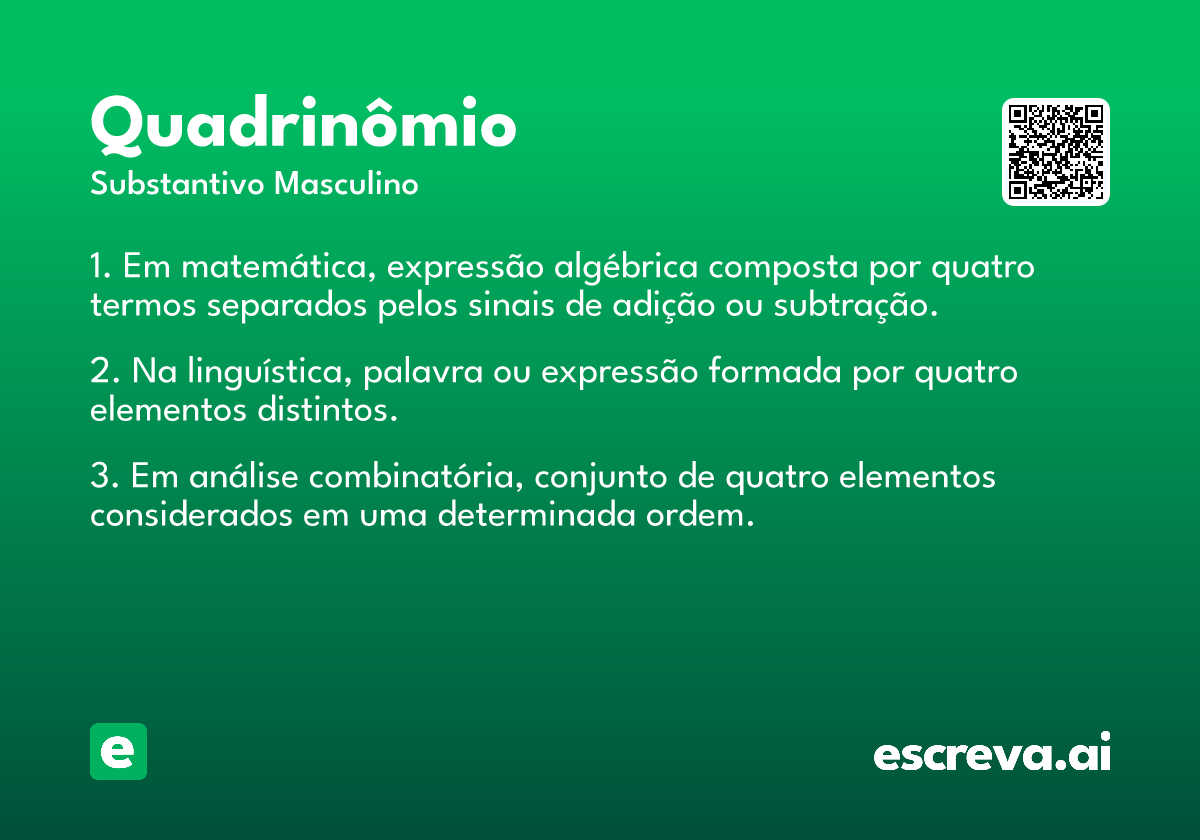 Quadrinômio
Substantivo Masculino

1. Em matemática, expressão algébrica composta por quatro termos separados pelos sinais de adição ou subtração.

2. Na linguística, palavra ou expressão formada por quatro elementos distintos.

3. Em análise combinatória, conjunto de quatro elementos considerados em uma determinada ordem.

e

escreva.ai